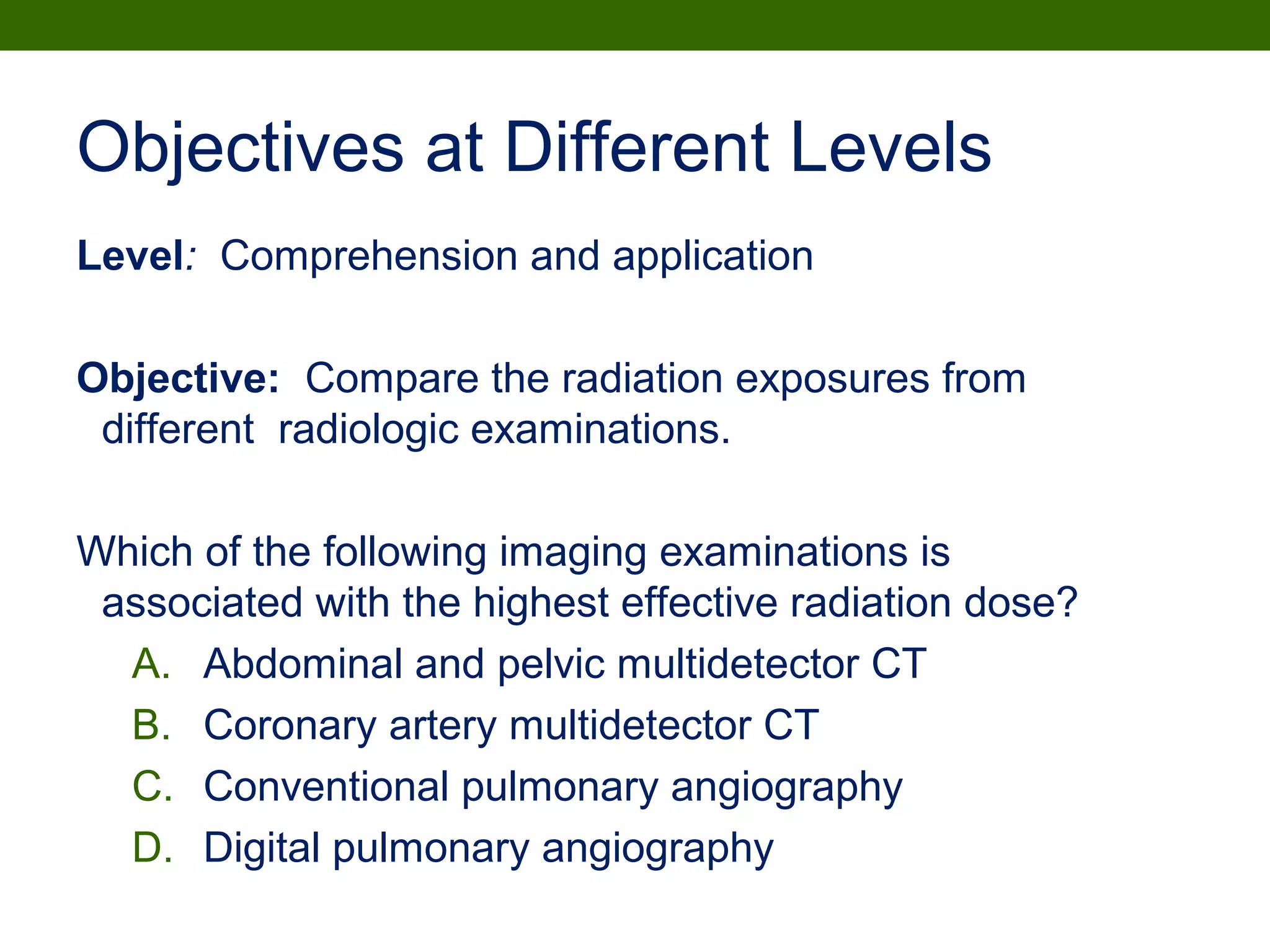 Objectives at Different Levels

Level: Comprehension and application

Objective: Compare the radiation exposures from different radiologic examinations.

Which of the following imaging examinations is associated with the highest effective radiation dose?

A. Abdominal and pelvic multidetector CT
B. Coronary artery multidetector CT
C. Conventional pulmonary angiography
D. Digital pulmonary angiography